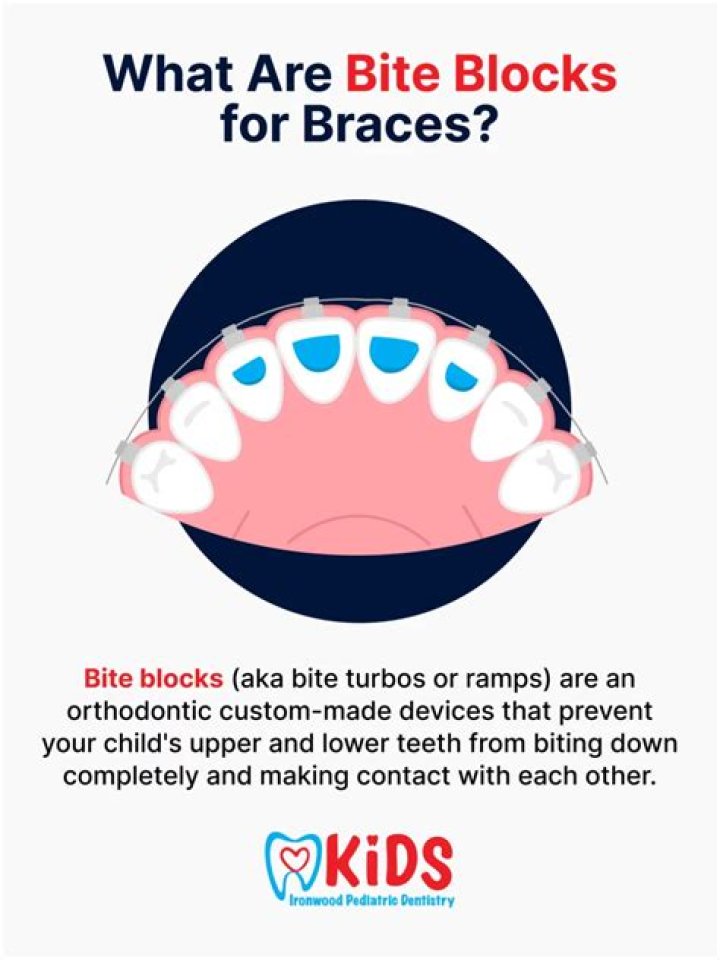 What Are Bite Blocks for Braces?

Bite blocks (aka bite turbos or ramps) are an orthodontic custom-made devices that prevent your child's upper and lower teeth from biting down completely and making contact with each other.

KiDS
Ironwood Pediatric Dentistry